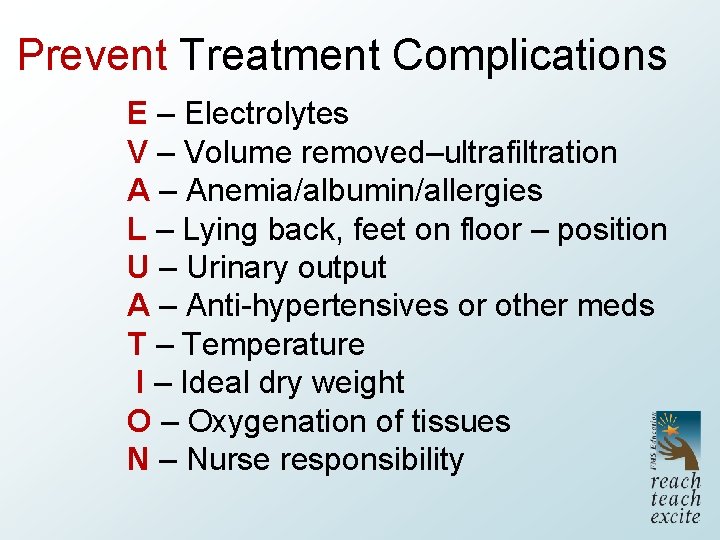 Prevent Treatment Complications

E – Electrolytes
V – Volume removed–ultrafiltration
A – Anemia/albumin/allergies
L – Lying back, feet on floor – position
U – Urinary output
A – Anti-hypertensives or other meds
T – Temperature
I – Ideal dry weight
O – Oxygenation of tissues
N – Nurse responsibility

FMS Education
reach
teach
excite